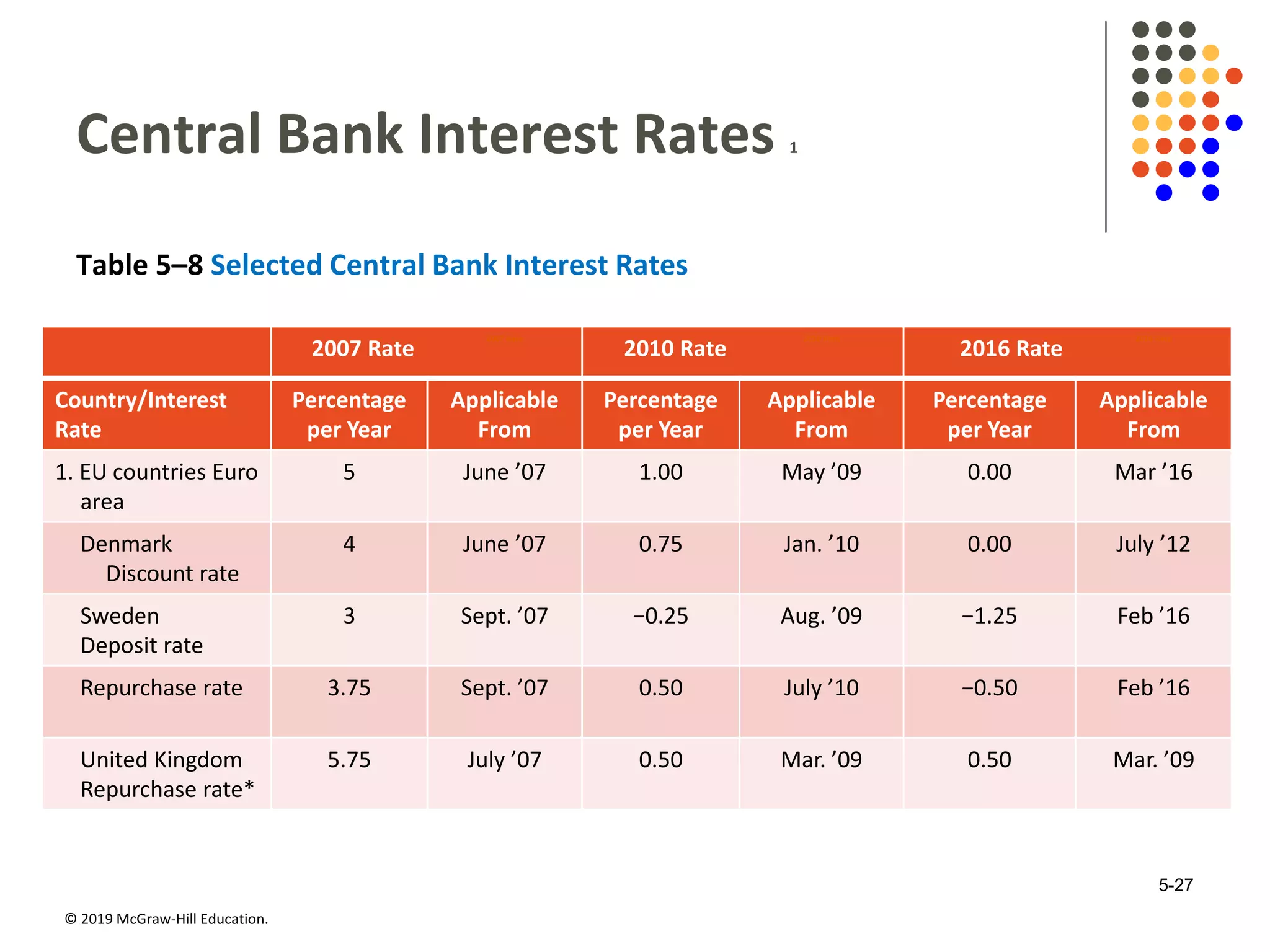 Central Bank Interest Rates 1

Table 5–8 Selected Central Bank Interest Rates

| | 2007 Rate | | 2010 Rate | | 2016 Rate | |
|---|---|---|---|---|---|---|
| Country/Interest Rate | Percentage per Year | Applicable From | Percentage per Year | Applicable From | Percentage per Year | Applicable From |
| 1. EU countries Euro area | 5 | June ’07 | 1.00 | May ’09 | 0.00 | Mar ’16 |
| Denmark Discount rate | 4 | June ’07 | 0.75 | Jan. ’10 | 0.00 | July ’12 |
| Sweden Deposit rate | 3 | Sept. ’07 | −0.25 | Aug. ’09 | −1.25 | Feb ’16 |
| Repurchase rate | 3.75 | Sept. ’07 | 0.50 | July ’10 | −0.50 | Feb ’16 |
| United Kingdom Repurchase rate* | 5.75 | July ’07 | 0.50 | Mar. ’09 | 0.50 | Mar. ’09 |

5-27

© 2019 McGraw-Hill Education.